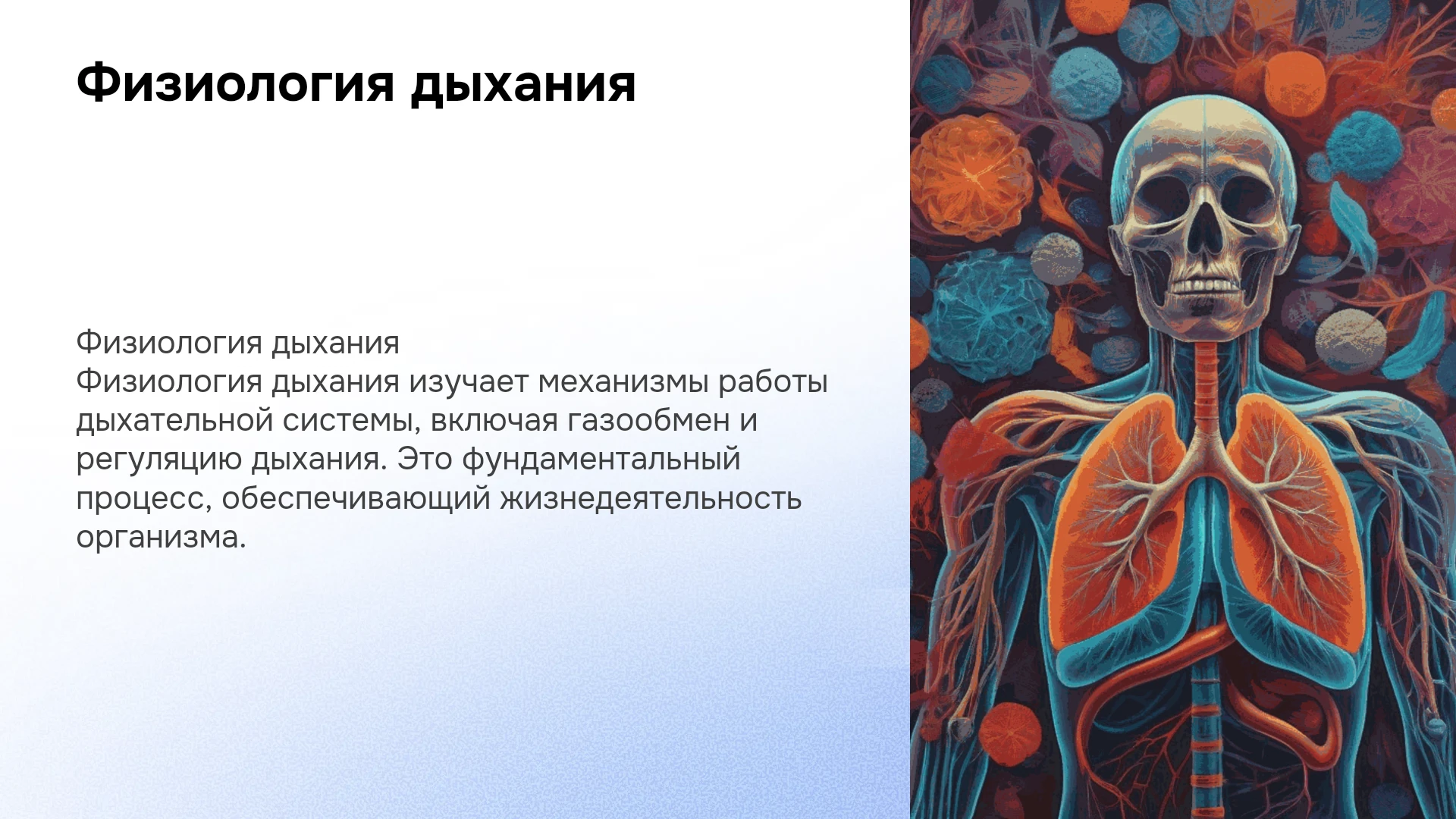 Физиология дыхания

Физиология дыхания

Физиология дыхания изучает механизмы работы дыхательной системы, включая газообмен и регуляцию дыхания. Это фундаментальный процесс, обеспечивающий жизнедеятельность организма.